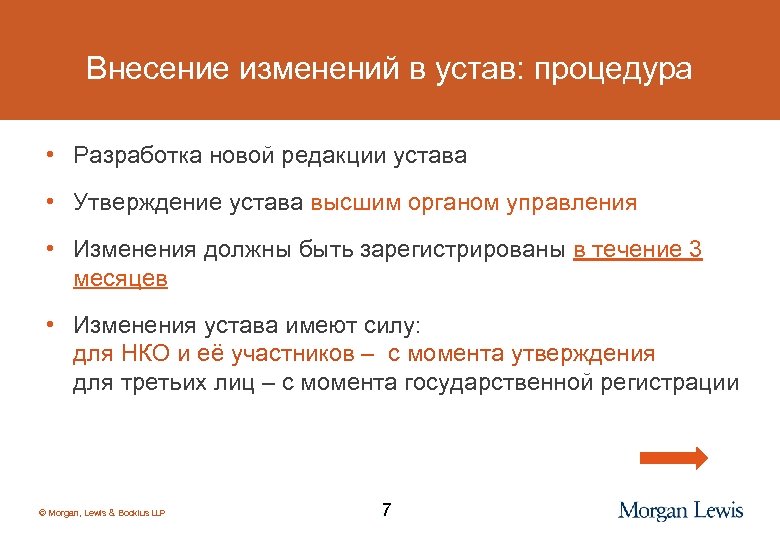 Внесение изменений в устав: процедура

• Разработка новой редакции устава

• Утверждение устава высшим органом управления

• Изменения должны быть зарегистрированы в течение 3 месяцев

• Изменения устава имеют силу:
для НКО и её участников – с момента утверждения
для третьих лиц – с момента государственной регистрации

© Morgan, Lewis & Bockius LLP

7

Morgan Lewis